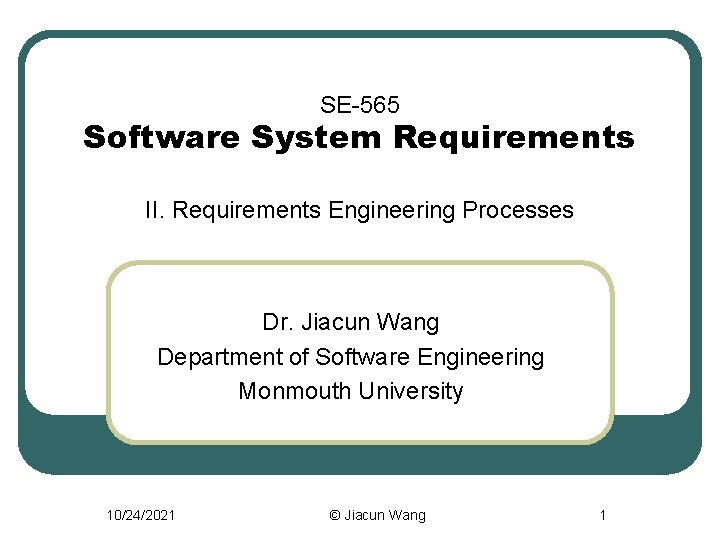 SE-565
Software System Requirements

II. Requirements Engineering Processes

Dr. Jiacun Wang
Department of Software Engineering
Monmouth University

10/24/2021 © Jiacun Wang 1